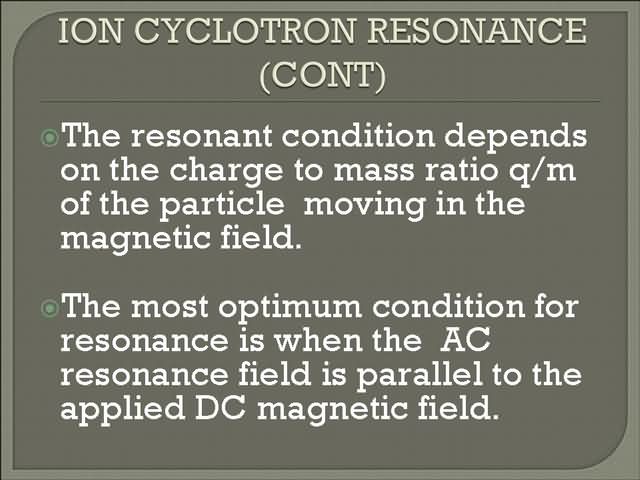 ION CYCLOTRON RESONANCE (CONT)

The resonant condition depends on the charge to mass ratio q/m of the particle moving in the magnetic field.

The most optimum condition for resonance is when the AC resonance field is parallel to the applied DC magnetic field.